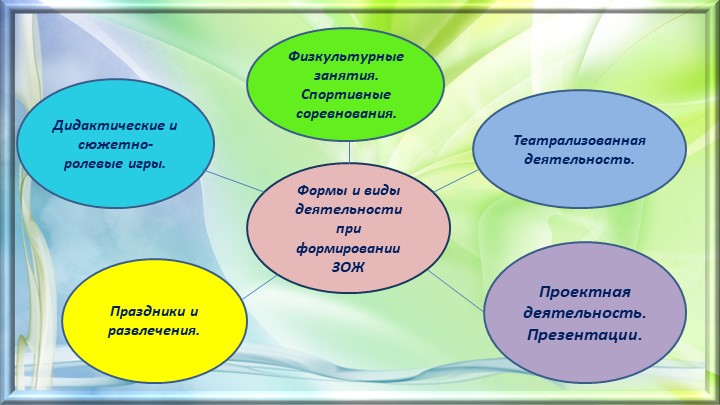 Физкультурные занятия. Спортивные соревнования.

Дидактические и сюжетно-ролевые игры.

Театрализованная деятельность.

Формы и виды деятельности при формировании ЗОЖ

Праздники и развлечения.

Проектная деятельность. Презентации.